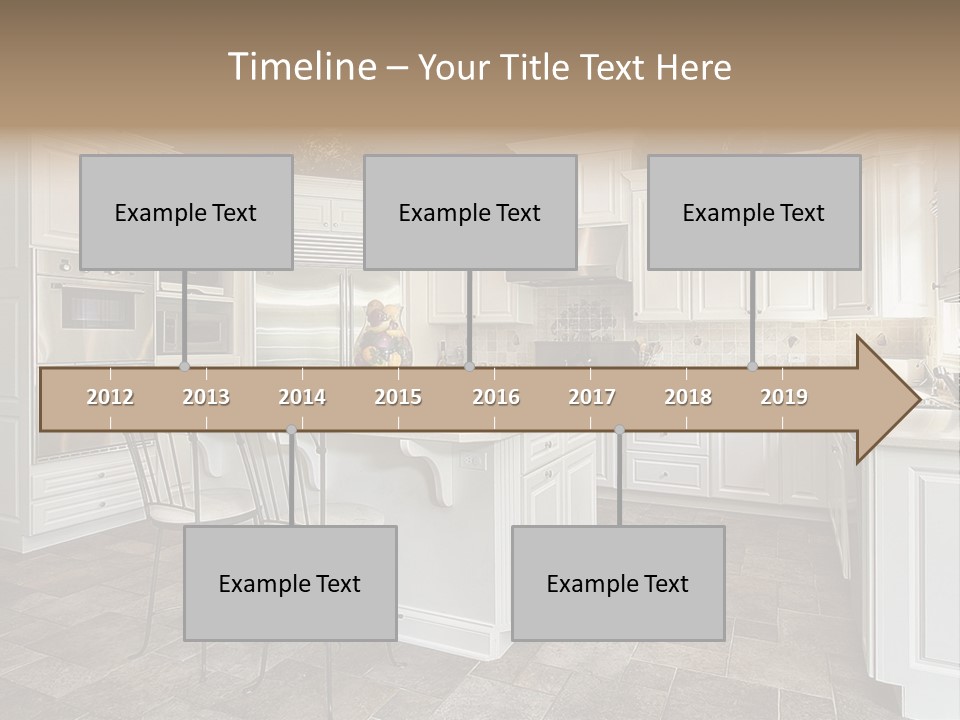 Timeline – Your Title Text Here

Example Text

Example Text

Example Text

2012 2013 2014 2015 2016 2017 2018 2019

Example Text

Example Text